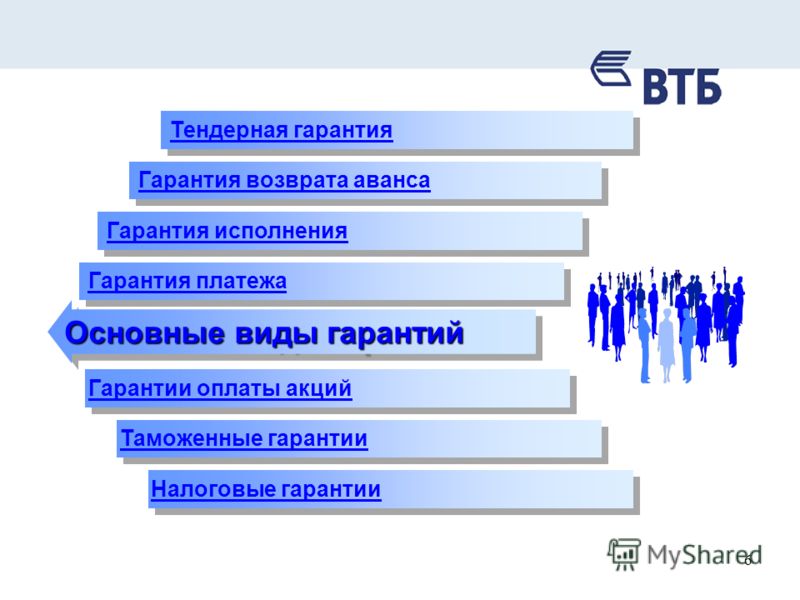 ВТБ

Тендерная гарантия

Гарантия возврата аванса

Гарантия исполнения

Гарантия платежа

Основные виды гарантий

Гарантии оплаты акций

Таможенные гарантии

Налоговые гарантии

MyShared

6